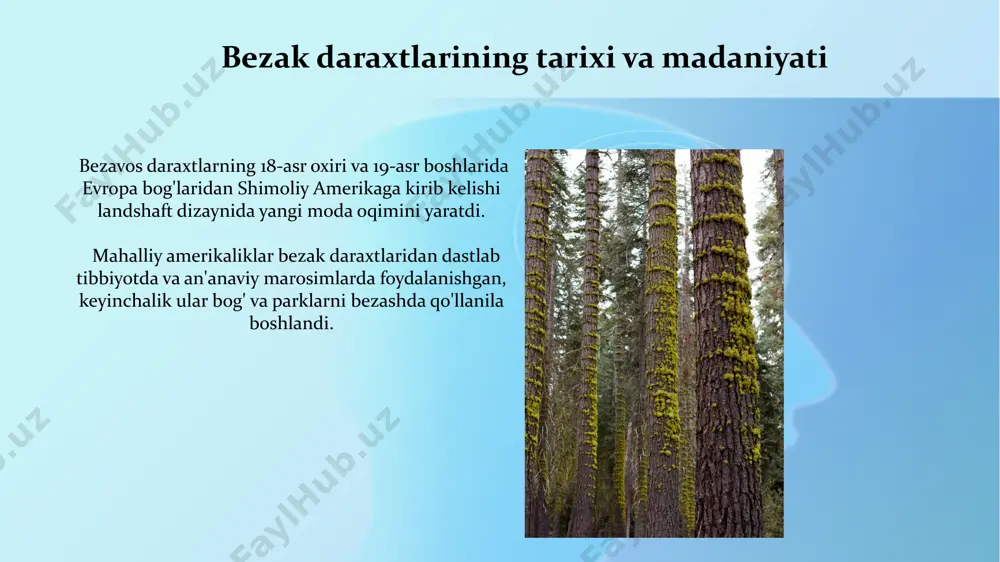 Bezak daraxtlarining tarixi va madaniyati

Bezavos daraxtlarning 18-asr oxiri va 19-asr boshlarida Evropa bog'laridan Shimoliy Amerikaga kirib kelishi landshaft dizaynida yangi moda oqimini yaratdi.

Mahalliy amerikaliklar bezak daraxtlaridan dastlab tibbiyotda va an'anaviy marosimlarda foydalanishgan, keyinchalik ular bog' va parklarni bezashda qo'llanila boshlandi.

FaylHub.uz
FaylHub.uz
FaylHub.uz
FaylHub.uz
FaylHub.uz
FaylHub.uz